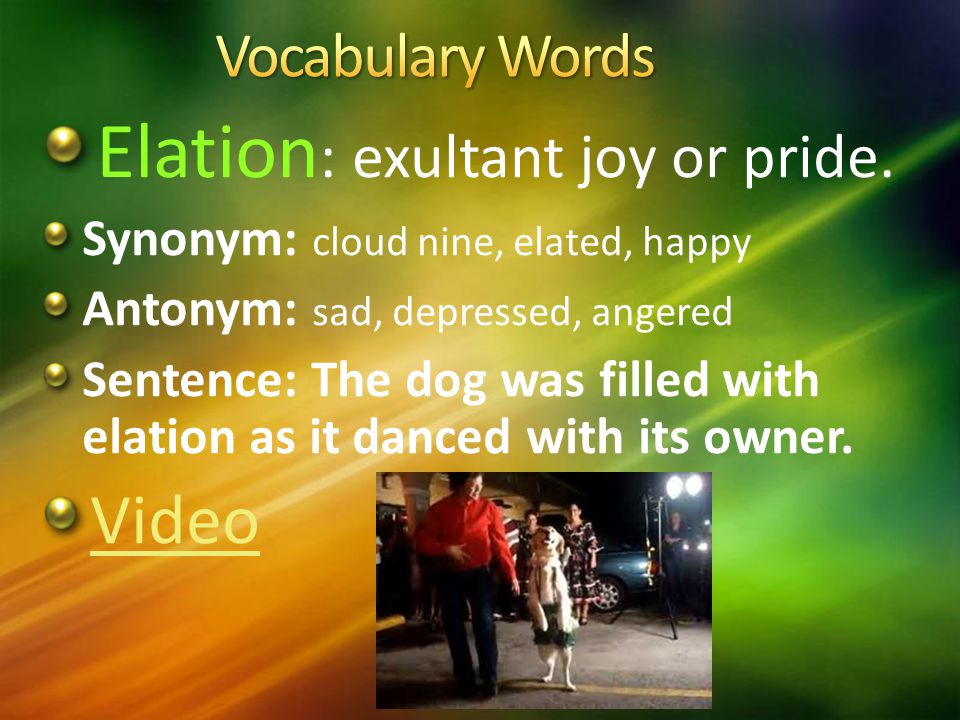 Vocabulary Words

Elation: exultant joy or pride.

Synonym: cloud nine, elated, happy

Antonym: sad, depressed, angered

Sentence: The dog was filled with elation as it danced with its owner.

Video